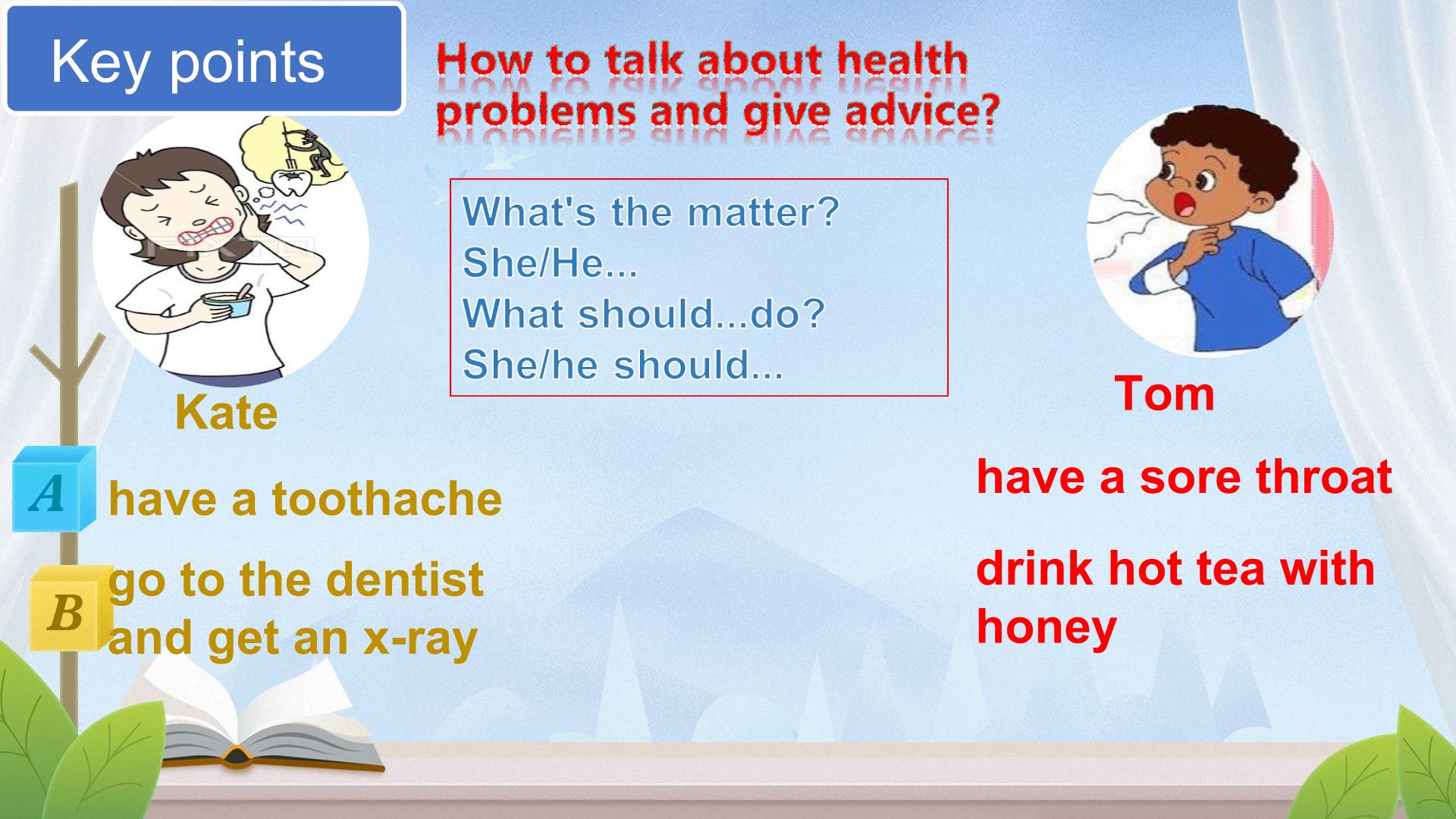 Key points

How to talk about health problems and give advice?

What's the matter?
She/He...
What should...do?
She/he should...

Kate

A have a toothache

B go to the dentist and get an x-ray

Tom

have a sore throat

drink hot tea with honey